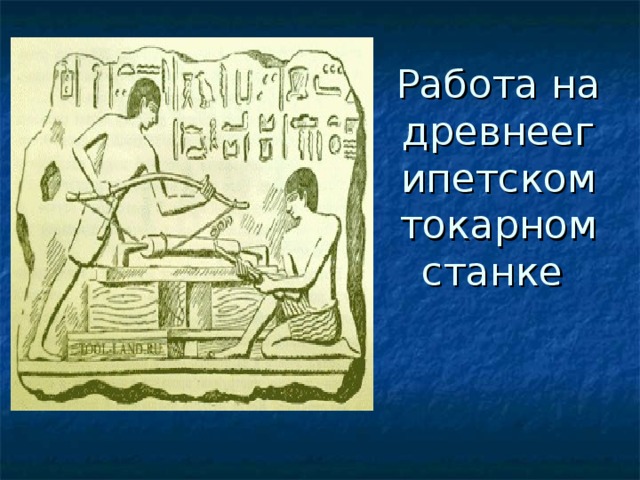 TOOL-LAND.RU

Работа на древнеегипетском токарном станке